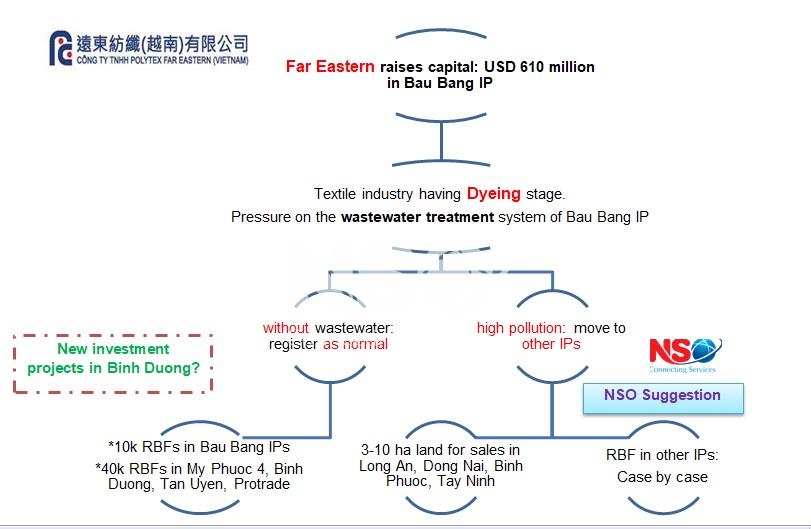 遠東紡織(越南)有限公司
CÔNG TY TNHH POLYTEX FAR EASTERN (VIETNAM)

Far Eastern raises capital: USD 610 million in Bau Bang IP

Textile industry having Dyeing stage.
Pressure on the wastewater treatment system of Bau Bang IP

without wastewater: register as normal

high pollution: move to other IPs

New investment projects in Binh Duong?

NSO
Connecting Services

NSO Suggestion

*10k RBFs in Bau Bang IPs
*40k RBFs in My Phuoc 4, Binh Duong, Tan Uyen, Protrade

3-10 ha land for sales in Long An, Dong Nai, Binh Phuoc, Tay Ninh

RBF in other IPs: Case by case